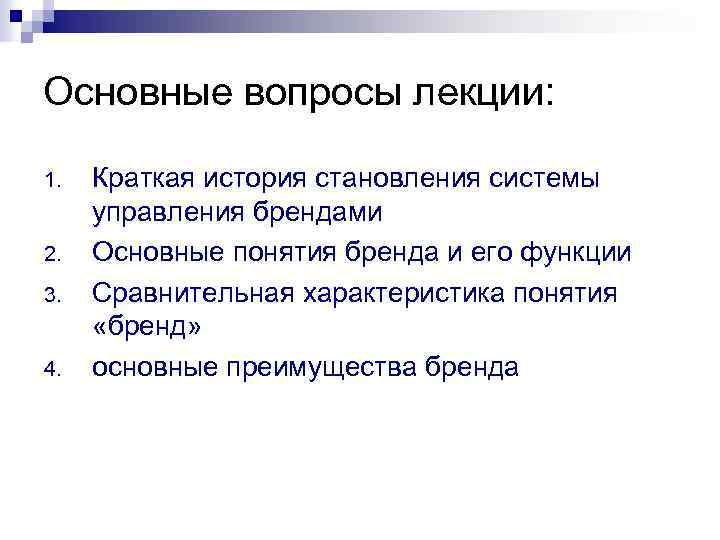 Основные вопросы лекции:

1. Краткая история становления системы управления брендами
2. Основные понятия бренда и его функции
3. Сравнительная характеристика понятия «бренд»
4. основные преимущества бренда